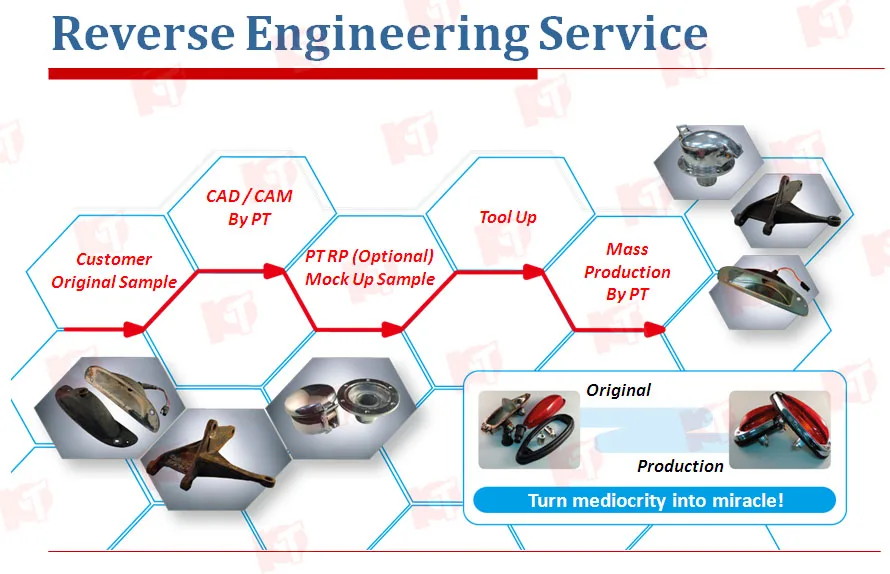 Reverse Engineering Service

Customer Original Sample

CAD / CAM By PT

PT RP (Optional) Mock Up Sample

Tool Up

Mass Production By PT

Original

Production

Turn mediocrity into miracle!